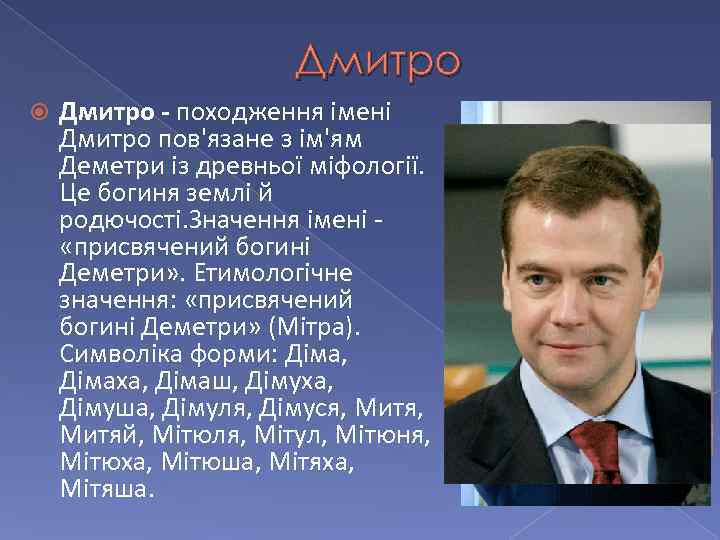 Дмитро

Дмитро - походження імені Дмитро пов'язане з ім'ям Деметри із древньої міфології. Це богиня землі й родючості.Значення імені - «присвячений богині Деметри». Етимологічне значення: «присвячений богині Деметри» (Мітра). Символіка форми: Діма, Дімаха, Дімаш, Дімуха, Дімуша, Дімуля, Дімуся, Митя, Митяй, Мітюля, Мітул, Мітюня, Мітюха, Мітюша, Мітяха, Мітяша.